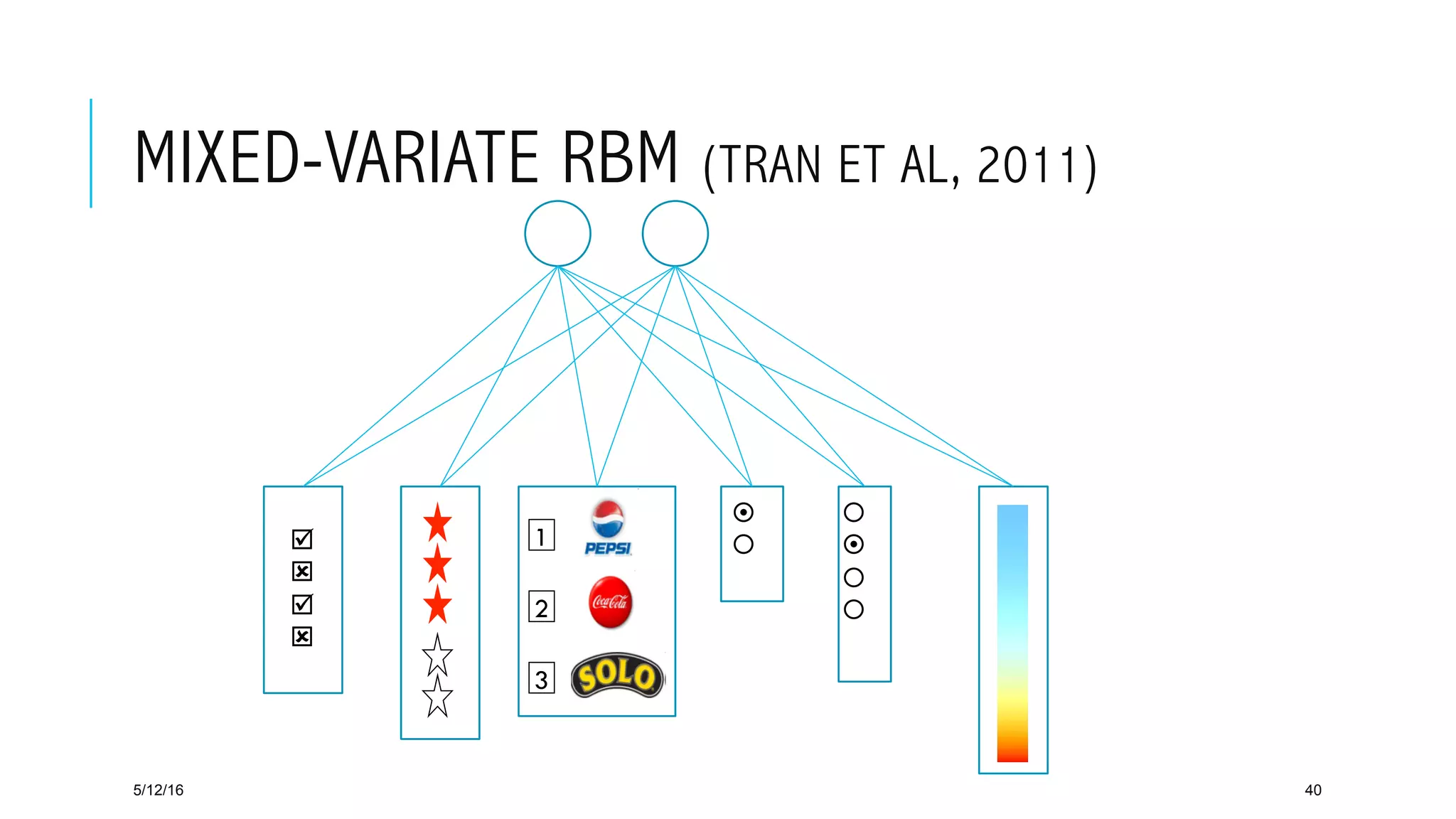 MIXED-VARIATE RBM (TRAN ET AL, 2011)

1 PEPSI

2 Coca-Cola

3 SOLO

5/12/16

40